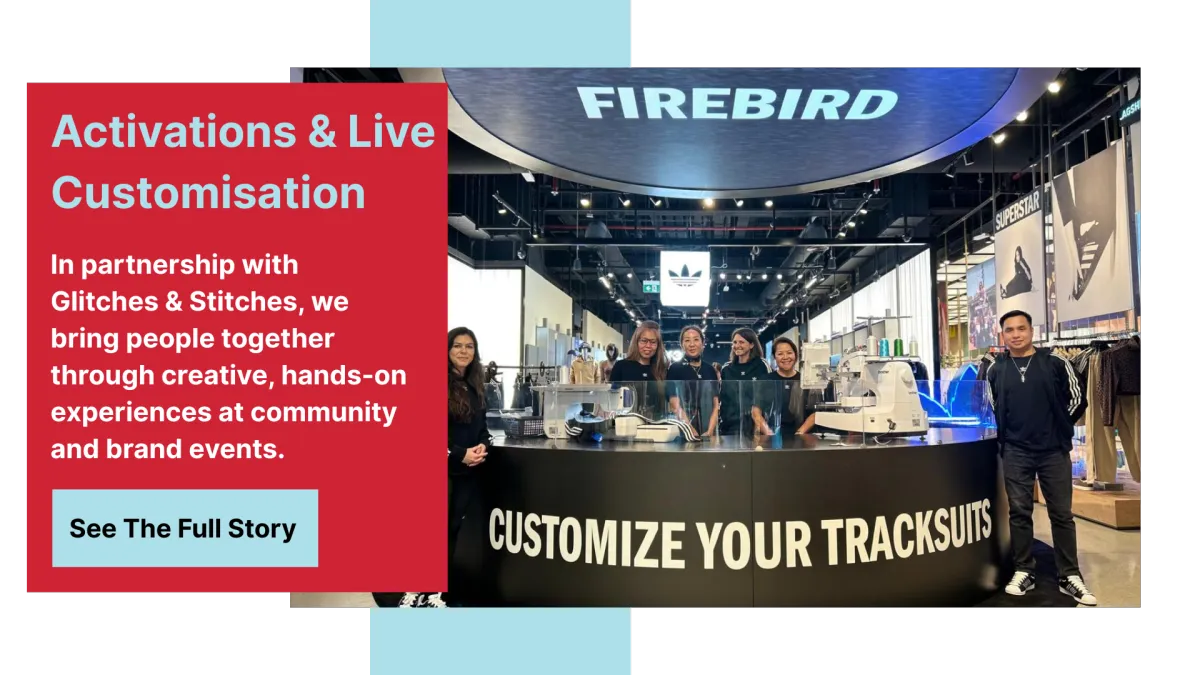 Activations & Live Customisation

In partnership with Glitches & Stitches, we bring people together through creative, hands-on experiences at community and brand events.

See The Full Story

FIREBIRD

SUPERSTAR

CUSTOMIZE YOUR TRACKSUITS